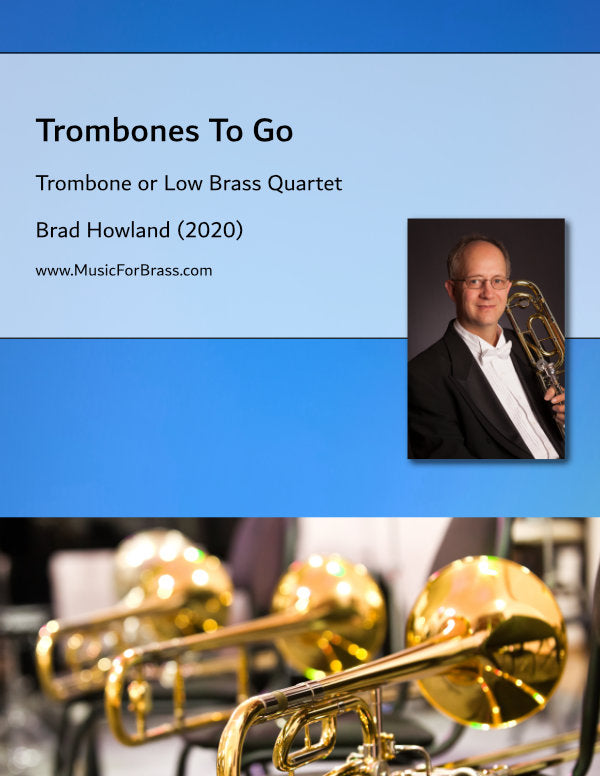 Trombones To Go

Trombone or Low Brass Quartet

Brad Howland (2020)

www.MusicForBrass.com